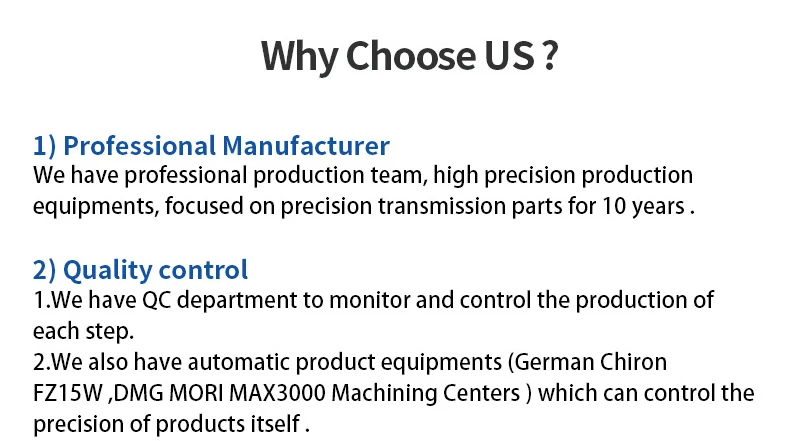 Why Choose US ?

1) Professional Manufacturer
We have professional production team, high precision production equipments, focused on precision transmission parts for 10 years .

2) Quality control
1.We have QC department to monitor and control the production of each step.
2.We also have automatic product equipments (German Chiron FZ15W ,DMG MORI MAX3000 Machining Centers ) which can control the precision of products itself .